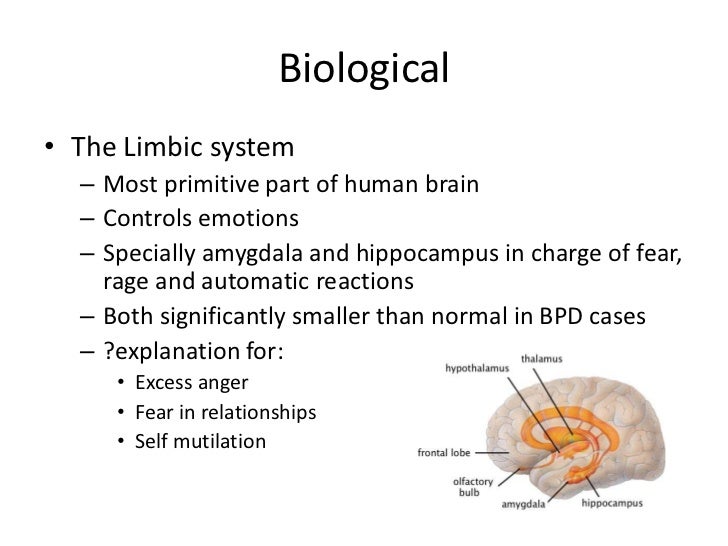 Biological

• The Limbic system
– Most primitive part of human brain
– Controls emotions
– Specially amygdala and hippocampus in charge of fear, rage and automatic reactions
– Both significantly smaller than normal in BPD cases
– ?explanation for:
• Excess anger
• Fear in relationships
• Self mutilation

hypothalamus
thalamus
frontal lobe
olfactory bulb
amygdala
hippocampus